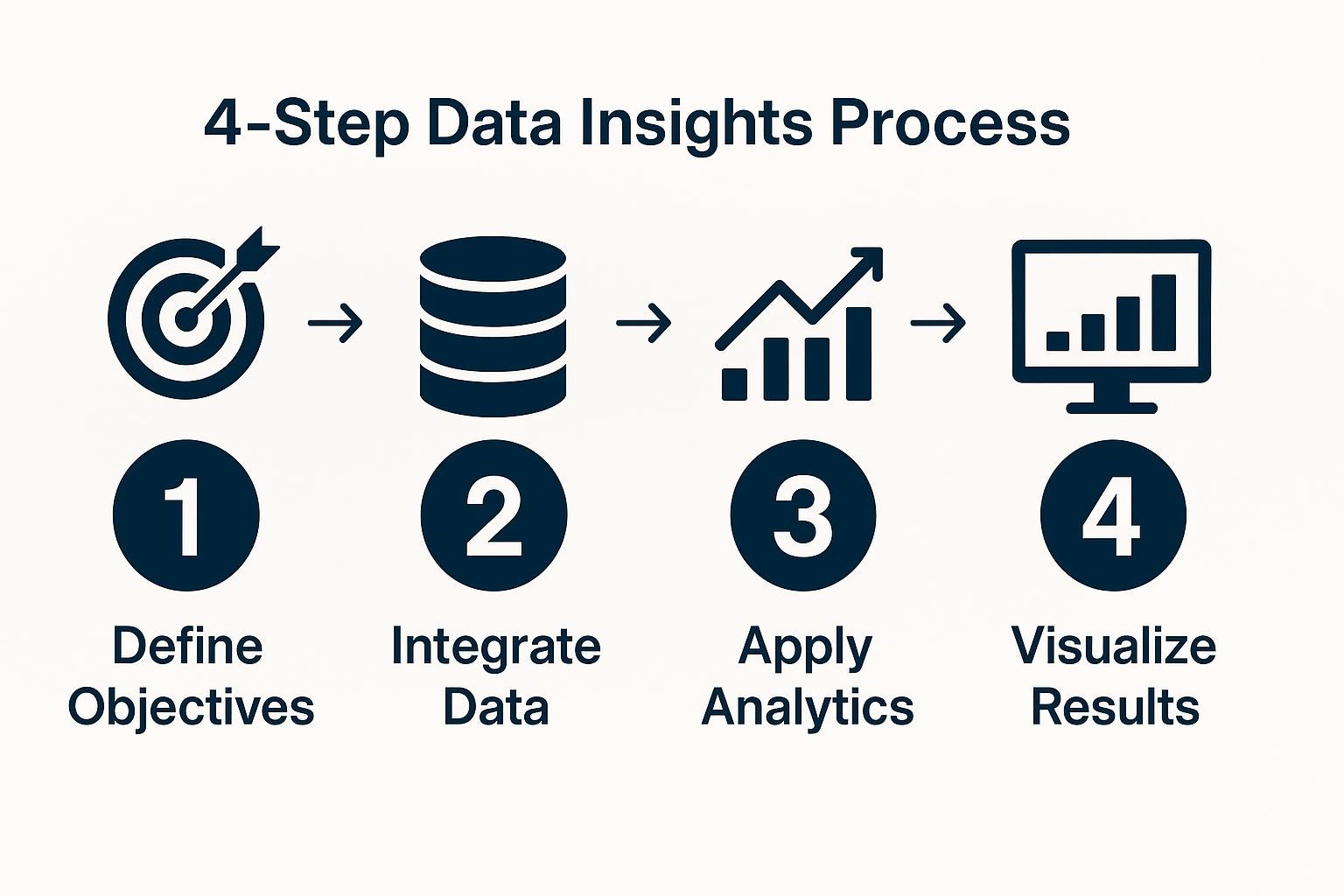 4-Step Data Insights Process

1
Define Objectives

2
Integrate Data

3
Apply Analytics

4
Visualize Results